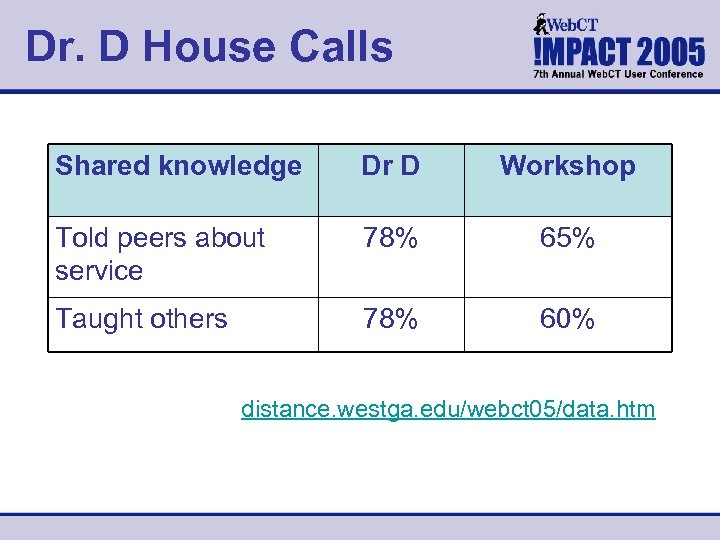 Dr. D House Calls

WebCT
!MPACT 2005
7th Annual WebCT User Conference

| Shared knowledge | Dr D | Workshop |
|---|---|---|
| Told peers about service | 78% | 65% |
| Taught others | 78% | 60% |

distance.westga.edu/webct05/data.htm